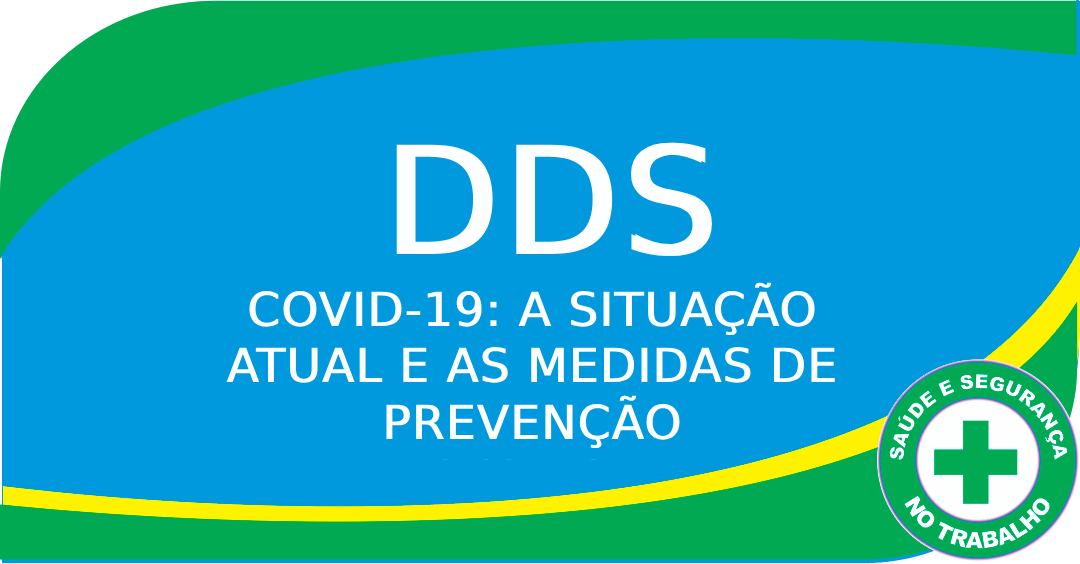 DDS

COVID-19: A SITUAÇÃO ATUAL E AS MEDIDAS DE PREVENÇÃO

SAÚDE E SEGURANÇA
NO TRABALHO